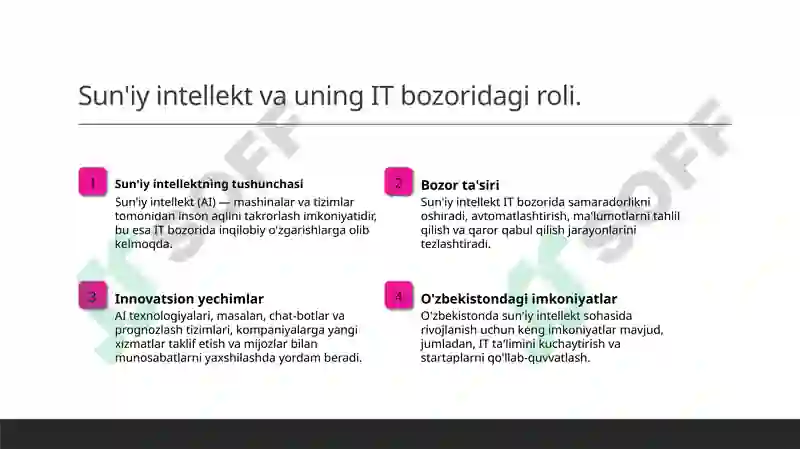 Sun'iy intellekt va uning IT bozoridagi roli.

1

Sun'iy intellektning tushunchasi

Sun'iy intellekt (AI) — mashinalar va tizimlar tomonidan inson aqlini takrorlash imkoniyatidir, bu esa IT bozorida inqilobiy o'zgarishlarga olib kelmoqda.

2

Bozor ta'siri

Sun'iy intellekt IT bozorida samaradorlikni oshiradi, avtomatlashtirish, ma'lumotlarni tahlil qilish va qaror qabul qilish jarayonlarini tezlashtiradi.

3

Innovatsion yechimlar

AI texnologiyalari, masalan, chat-botlar va prognozlash tizimlari, kompaniyalarga yangi xizmatlar taklif etish va mijozlar bilan munosabatlarni yaxshilashda yordam beradi.

4

O'zbekistondagi imkoniyatlar

O'zbekistonda sun'iy intellekt sohasida rivojlanish uchun keng imkoniyatlar mavjud, jumladan, IT ta'limini kuchaytirish va startaplarni qo'llab-quvvatlash.

SOFF

SOFF